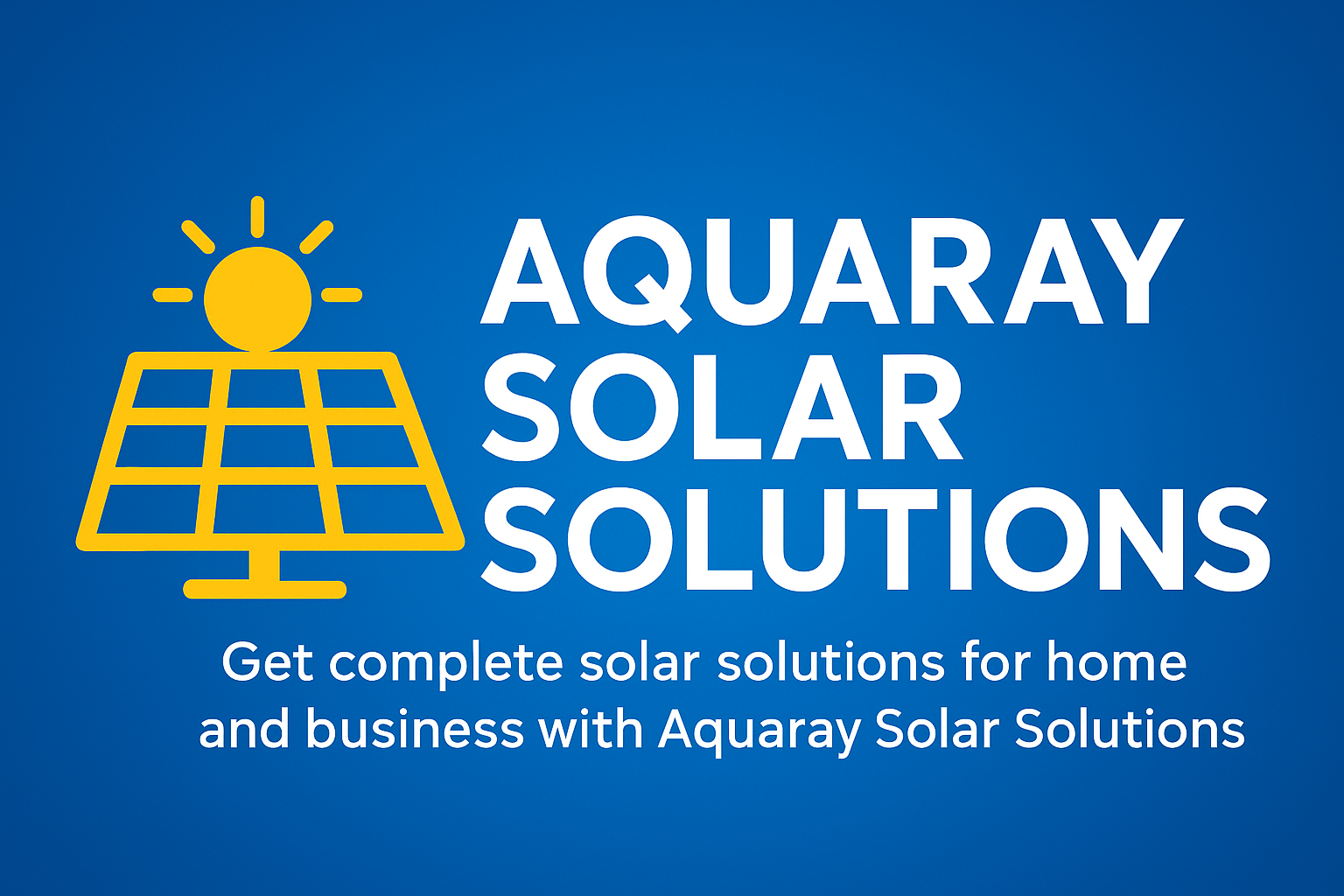 AQUARAY SOLAR SOLUTIONS

Get complete solar solutions for home and business with Aquaray Solar Solutions